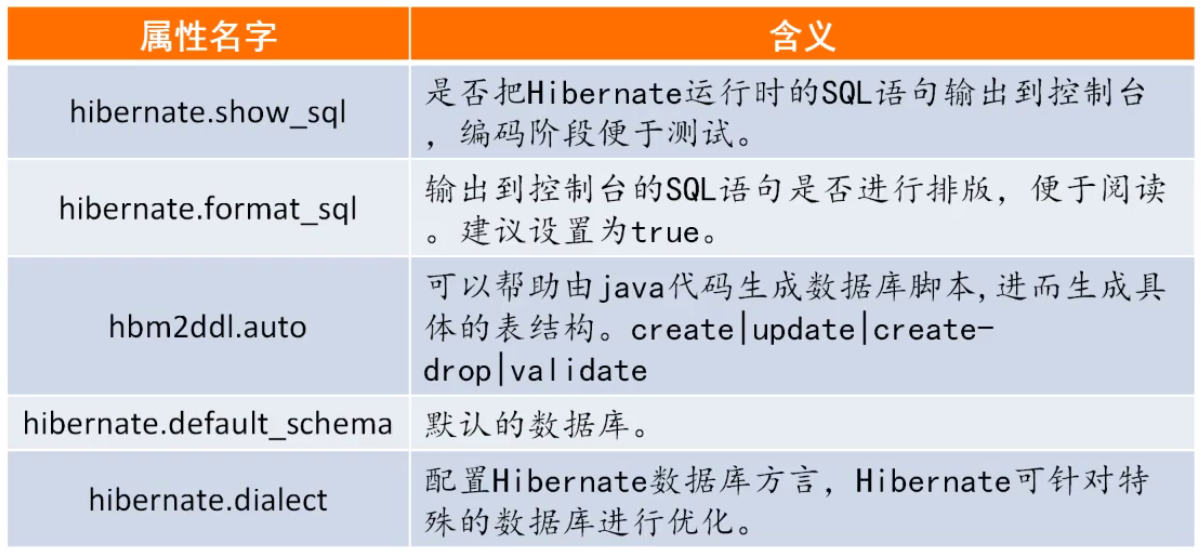 | 属性名字 | 含义 |
|---|---|
| hibernate.show_sql | 是否把Hibernate运行时的SQL语句输出到控制台，编码阶段便于测试。 |
| hibernate.format_sql | 输出到控制台的SQL语句是否进行排版，便于阅读。建议设置为true。 |
| hbm2ddl.auto | 可以帮助由java代码生成数据库脚本,进而生成具体的表结构。create\|update\|create-drop\|validate |
| hibernate.default_schema | 默认的数据库。 |
| hibernate.dialect | 配置Hibernate数据库方言，Hibernate可针对特殊的数据库进行优化。 |